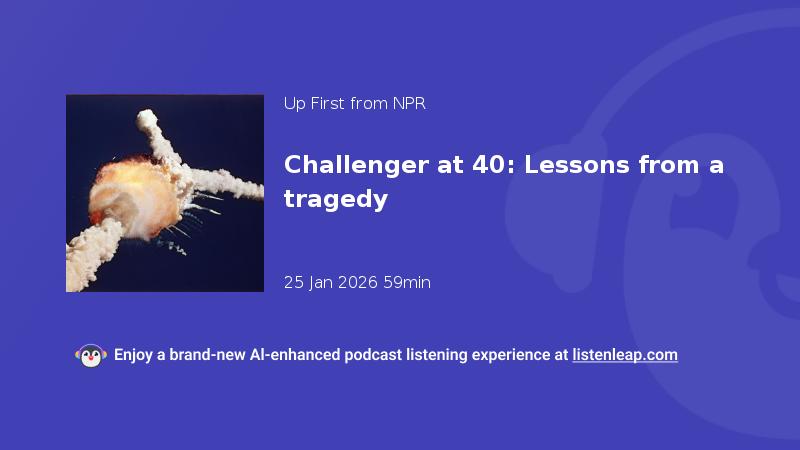 Up First from NPR

Challenger at 40: Lessons from a tragedy

25 Jan 2026 59min

Enjoy a brand-new AI-enhanced podcast listening experience at listenleap.com